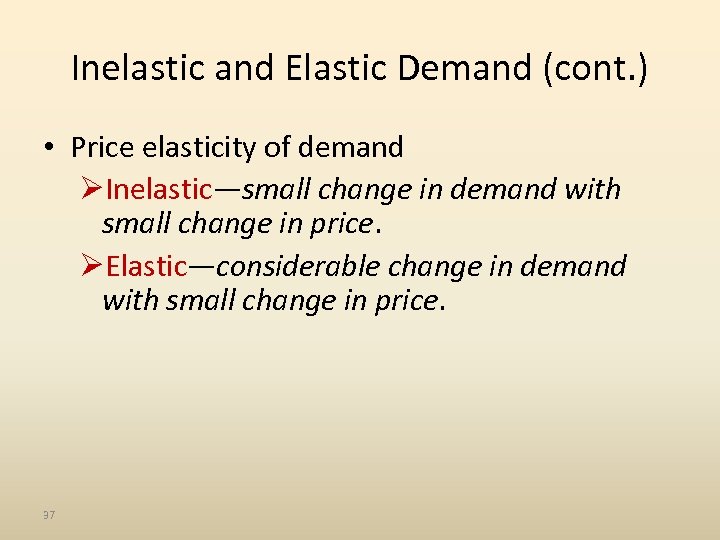 Inelastic and Elastic Demand (cont.)

• Price elasticity of demand

➢Inelastic—small change in demand with small change in price.

➢Elastic—considerable change in demand with small change in price.

37